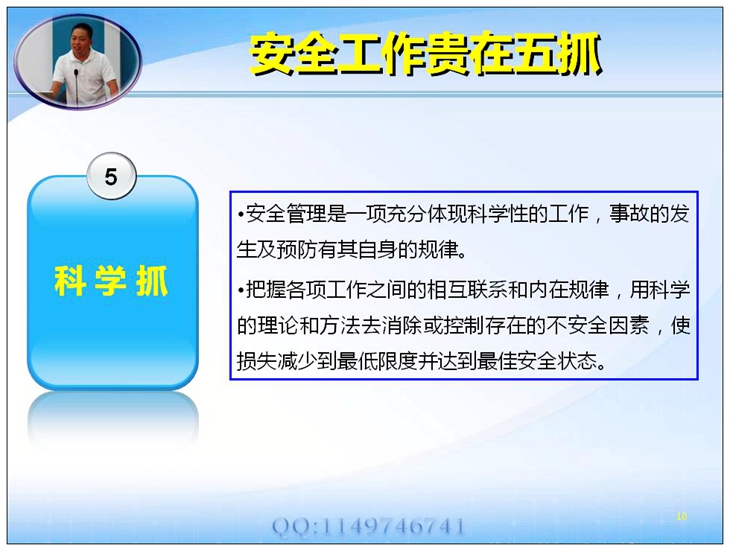 安全工作贵在五抓

5

科学抓

•安全管理是一项充分体现科学性的工作，事故的发生及预防有其自身的规律。

•把握各项工作之间的相互联系和内在规律，用科学的理论和方法去消除或控制存在的不安全因素，使损失减少到最低限度并达到最佳安全状态。

QQ:1149746741

10